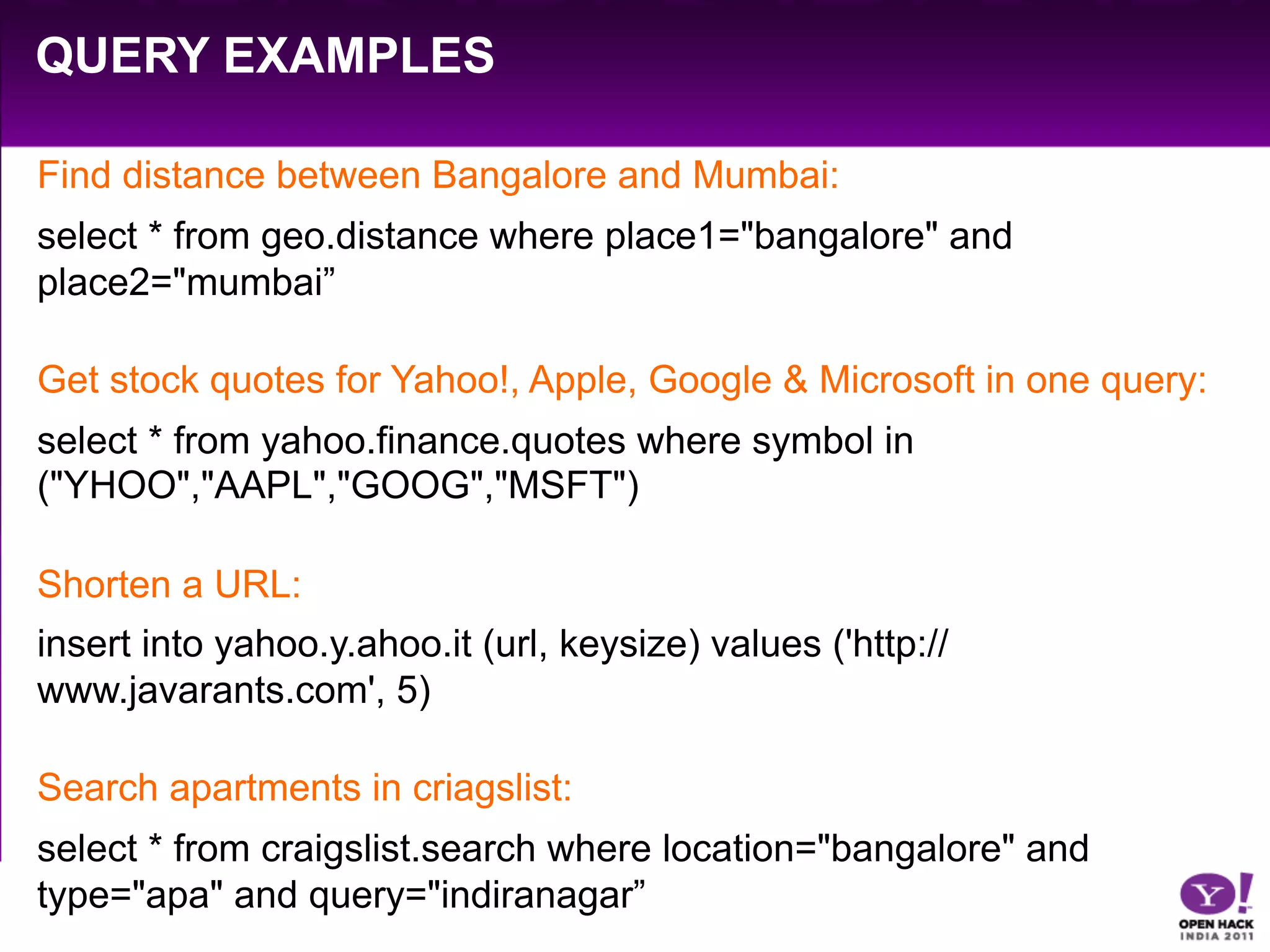 QUERY EXAMPLES

Find distance between Bangalore and Mumbai:

select * from geo.distance where place1="bangalore" and place2="mumbai”

Get stock quotes for Yahoo!, Apple, Google & Microsoft in one query:

select * from yahoo.finance.quotes where symbol in ("YHOO","AAPL","GOOG","MSFT")

Shorten a URL:

insert into yahoo.y.ahoo.it (url, keysize) values ('http://www.javarants.com', 5)

Search apartments in criagslist:

select * from craigslist.search where location="bangalore" and type="apa" and query="indiranagar”

Y!
OPEN HACK
INDIA 2011